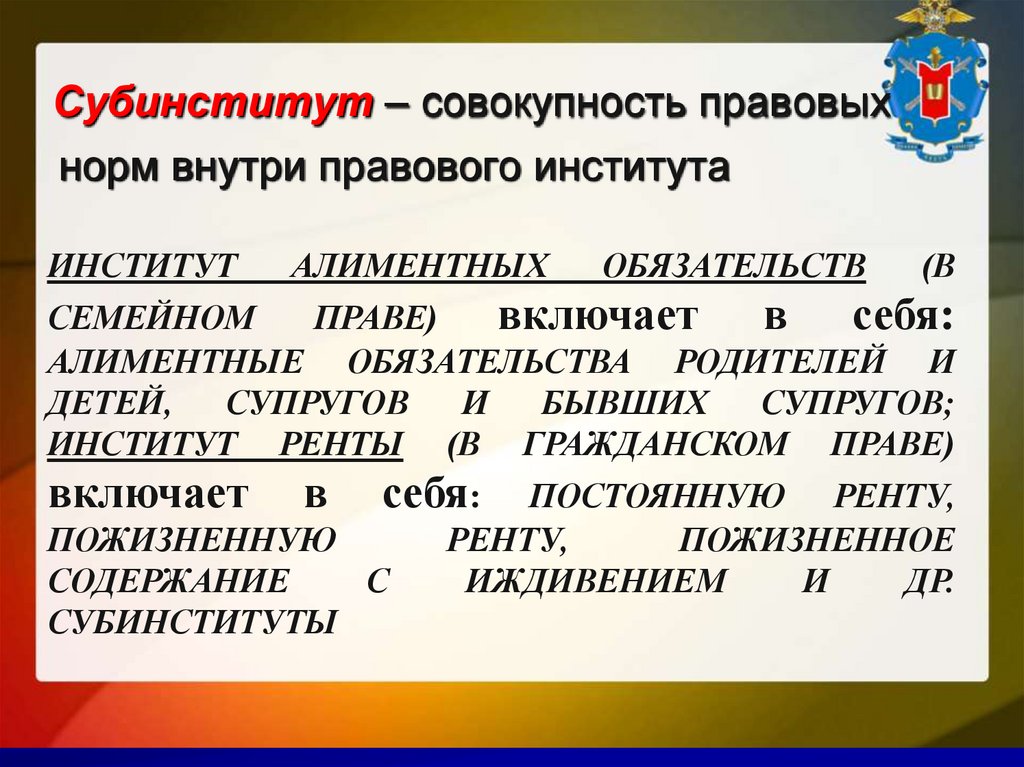 Субинститут – совокупность правовых норм внутри правового института

ИНСТИТУТ АЛИМЕНТНЫХ ОБЯЗАТЕЛЬСТВ (В СЕМЕЙНОМ ПРАВЕ) включает в себя: АЛИМЕНТНЫЕ ОБЯЗАТЕЛЬСТВА РОДИТЕЛЕЙ И ДЕТЕЙ, СУПРУГОВ И БЫВШИХ СУПРУГОВ; ИНСТИТУТ РЕНТЫ (В ГРАЖДАНСКОМ ПРАВЕ) включает в себя: ПОСТОЯННУЮ РЕНТУ, ПОЖИЗНЕННУЮ РЕНТУ, ПОЖИЗНЕННОЕ СОДЕРЖАНИЕ С ИЖДИВЕНИЕМ И ДР. СУБИНСТИТУТЫ